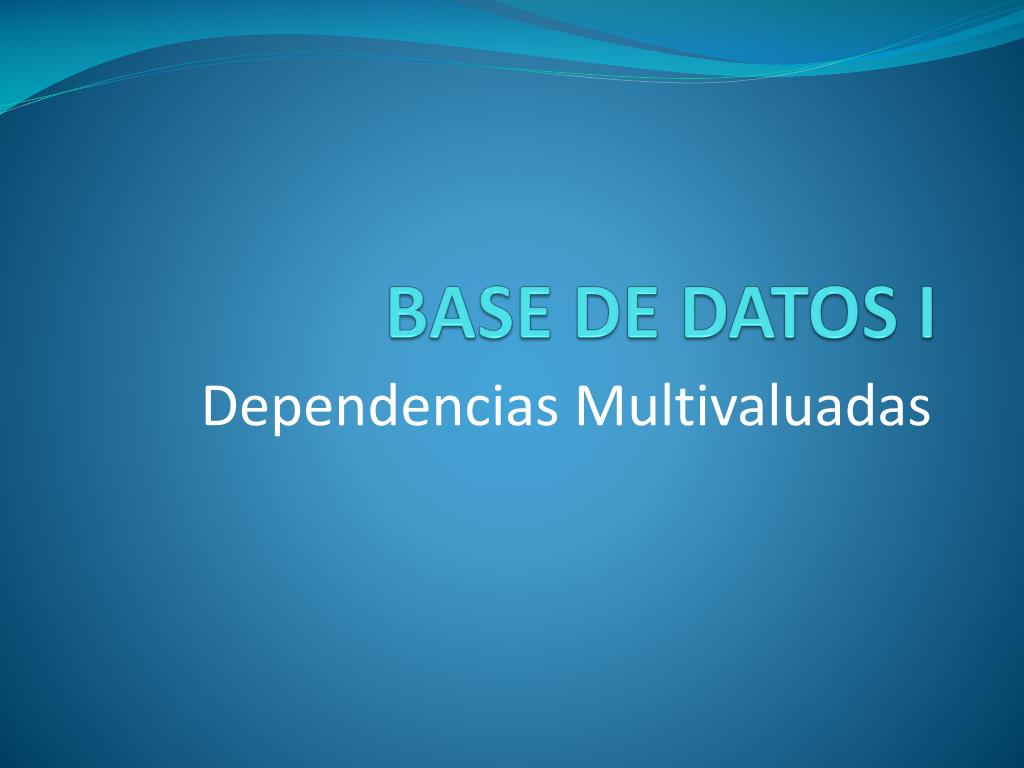 BASE DE DATOS I

Dependencias Multivaluadas